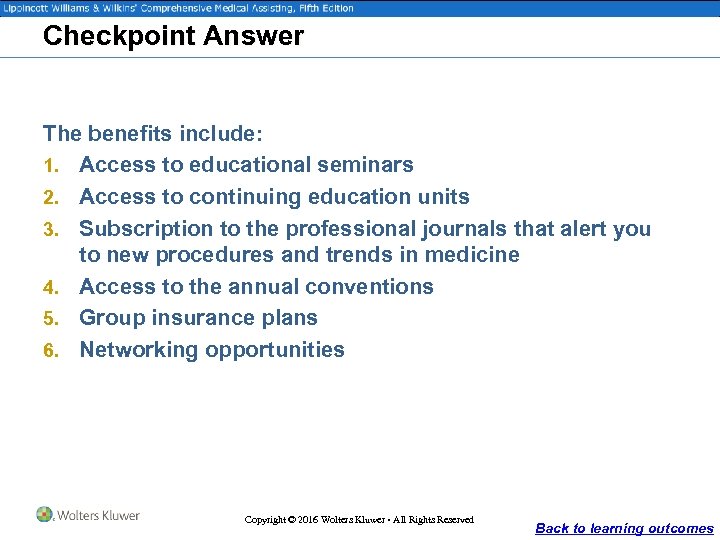 Lippincott Williams & Wilkins' Comprehensive Medical Assisting, Fifth Edition

Checkpoint Answer

The benefits include:
1. Access to educational seminars
2. Access to continuing education units
3. Subscription to the professional journals that alert you to new procedures and trends in medicine
4. Access to the annual conventions
5. Group insurance plans
6. Networking opportunities

Wolters Kluwer

Copyright © 2016 Wolters Kluwer • All Rights Reserved

Back to learning outcomes